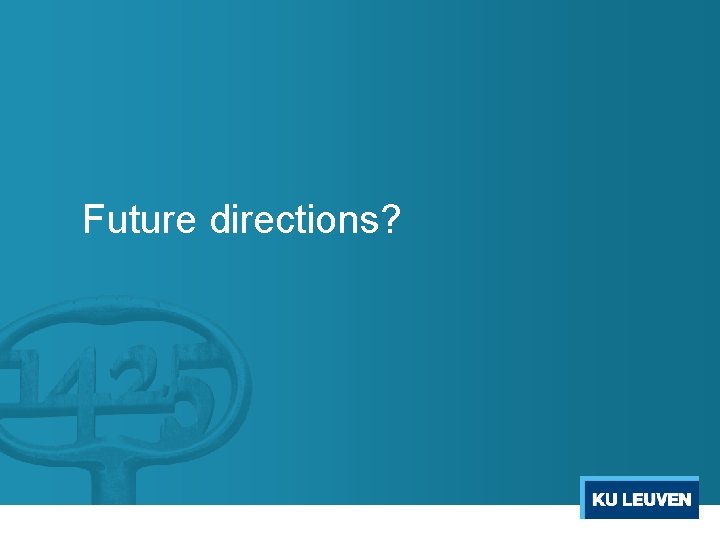 Future directions?

1425

KU LEUVEN